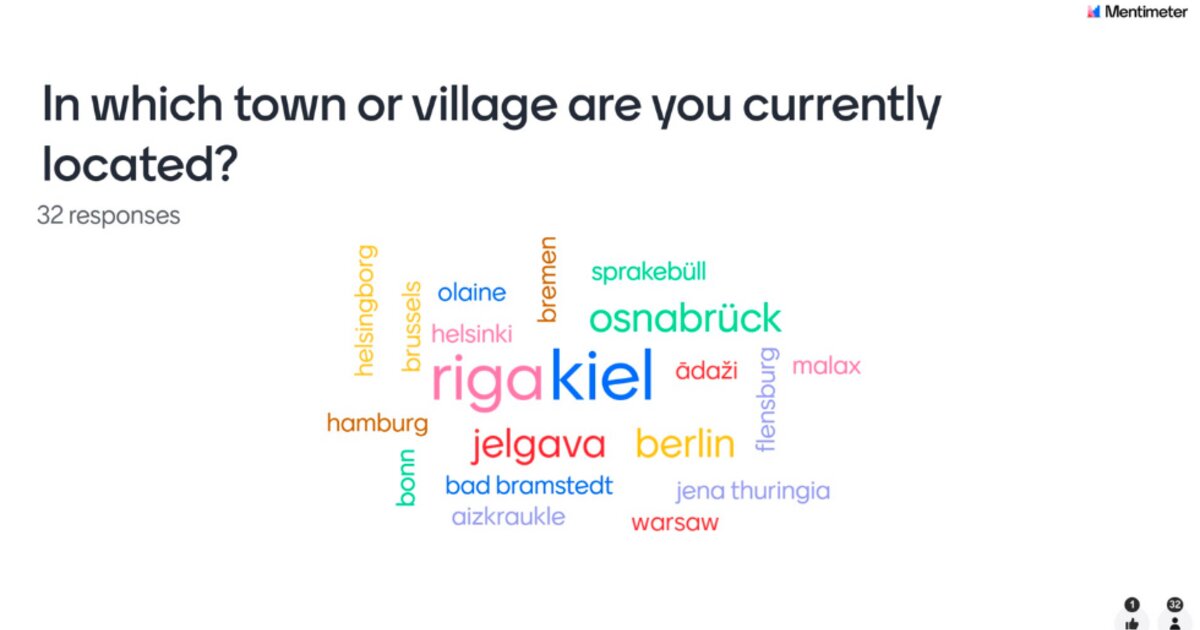 Mentimeter

In which town or village are you currently located?

32 responses

helsingborg
brussels
olaine
bremen
sprakebüll
helsinki
osnabrück
riga
kiel
ādaži
flensburg
malax
hamburg
jelgava
berlin
bonn
bad bramstedt
jena thuringia
aizkraukle
warsaw

1
32